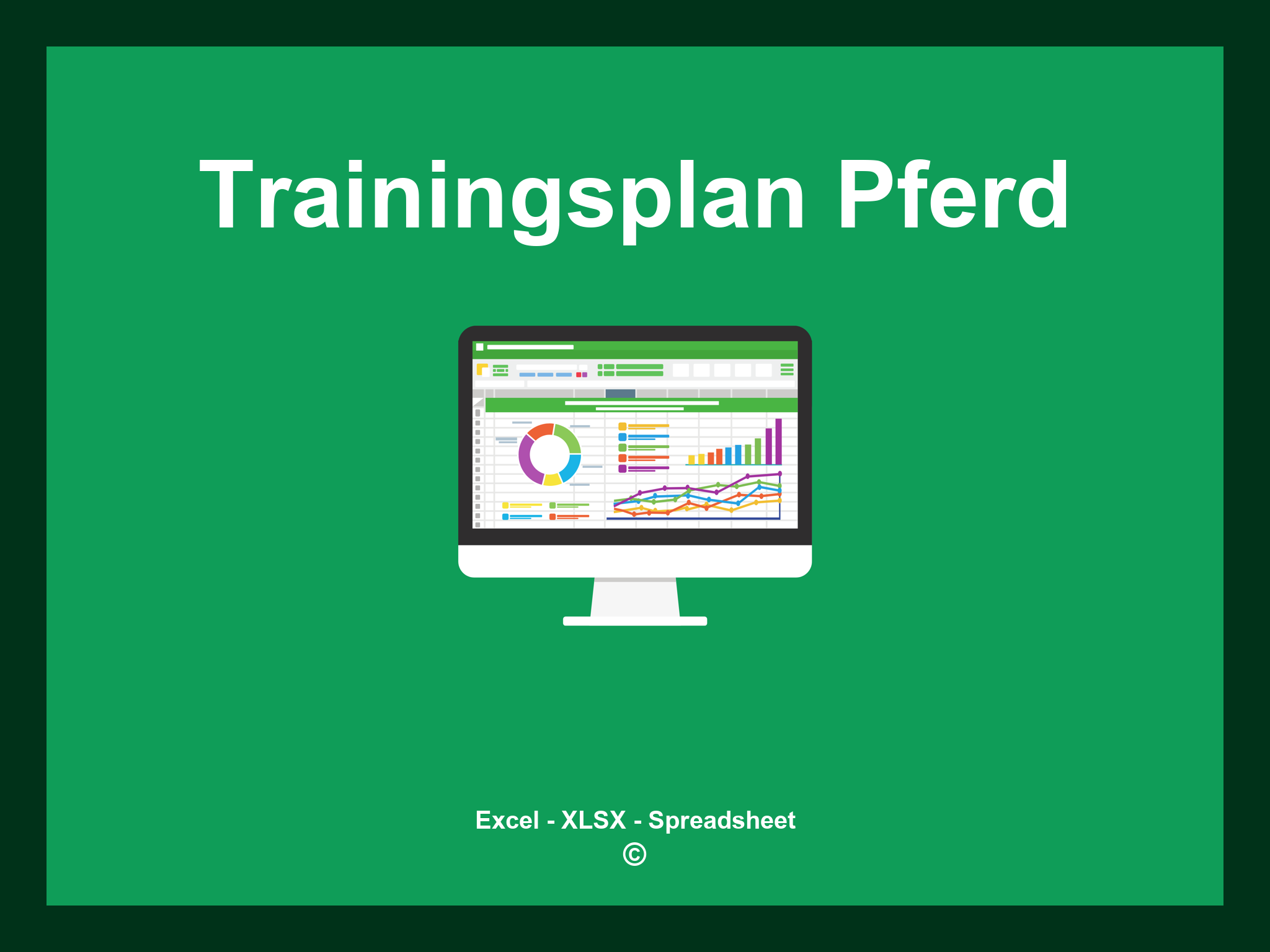 Trainingsplan Pferd

Excel - XLSX - Spreadsheet
©